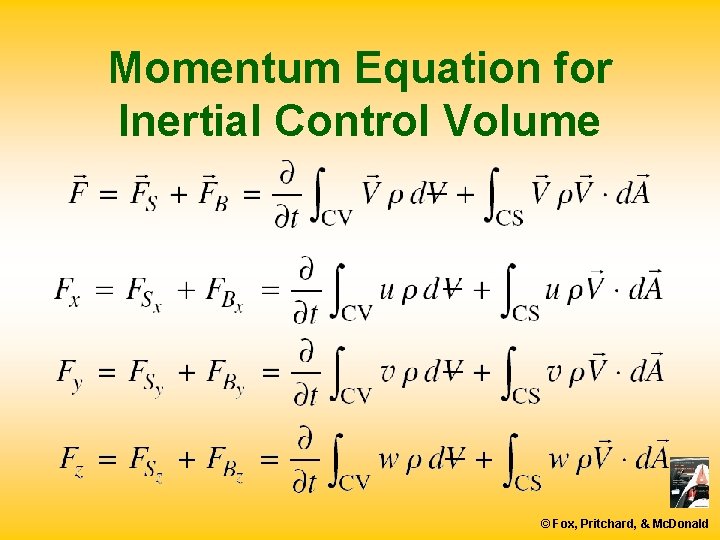 Momentum Equation for Inertial Control Volume

$\vec{F} = \vec{F}_S + \vec{F}_B = \frac{\partial}{\partial t}\int_{CV} \vec{V}\,\rho\, d\forall + \int_{CS} \vec{V}\,\rho\vec{V}\cdot d\vec{A}$

$F_x = F_{S_x} + F_{B_x} = \frac{\partial}{\partial t}\int_{CV} u\,\rho\, d\forall + \int_{CS} u\,\rho\vec{V}\cdot d\vec{A}$

$F_y = F_{S_y} + F_{B_y} = \frac{\partial}{\partial t}\int_{CV} v\,\rho\, d\forall + \int_{CS} v\,\rho\vec{V}\cdot d\vec{A}$

$F_z = F_{S_z} + F_{B_z} = \frac{\partial}{\partial t}\int_{CV} w\,\rho\, d\forall + \int_{CS} w\,\rho\vec{V}\cdot d\vec{A}$

© Fox, Pritchard, & McDonald